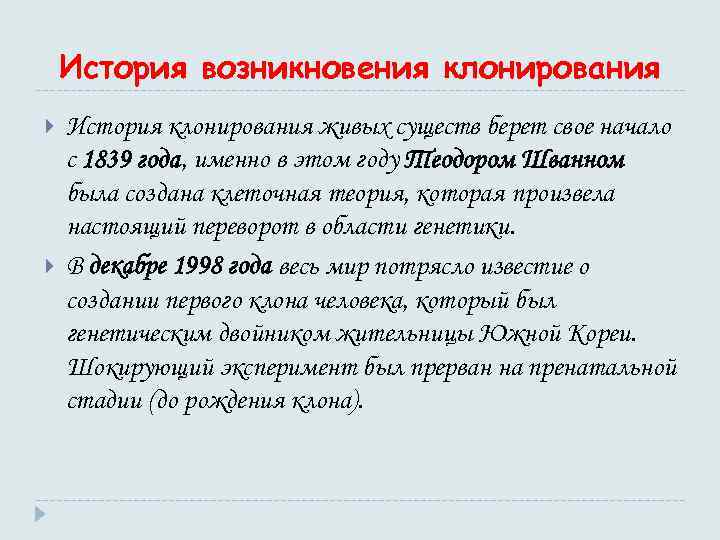 История возникновения клонирования

История клонирования живых существ берет свое начало с 1839 года, именно в этом году Теодором Шванном была создана клеточная теория, которая произвела настоящий переворот в области генетики.

В декабре 1998 года весь мир потрясло известие о создании первого клона человека, который был генетическим двойником жительницы Южной Кореи. Шокирующий эксперимент был прерван на пренатальной стадии (до рождения клона).